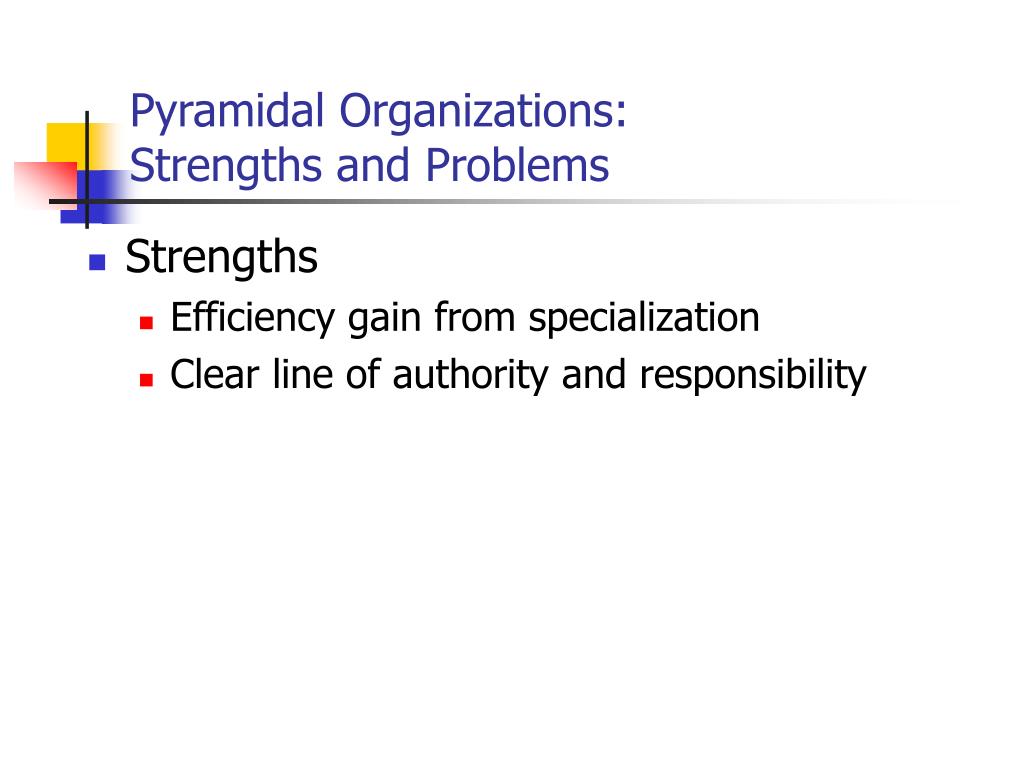 Pyramidal Organizations:
Strengths and Problems

Strengths
Efficiency gain from specialization
Clear line of authority and responsibility